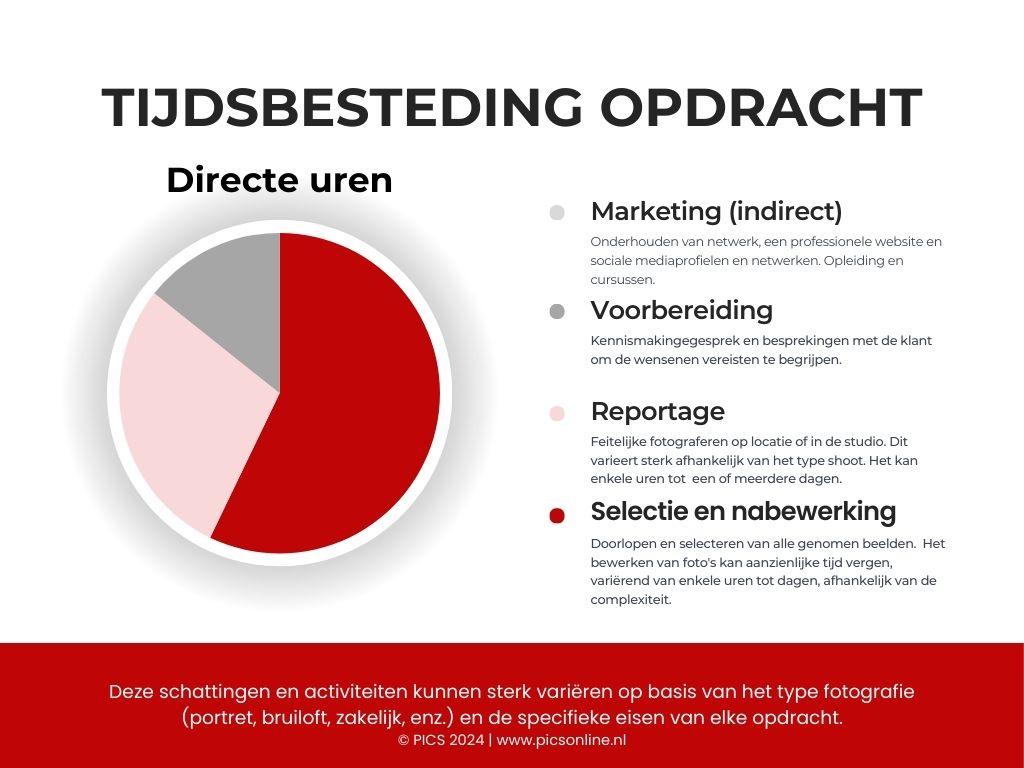 TIJDSBESTEDING OPDRACHT

Directe uren

Marketing (indirect)

Onderhouden van netwerk, een professionele website en sociale mediaprofielen en netwerken. Opleiding en cursussen.

Voorbereiding

Kennismakingegesprek en besprekingen met de klant om de wensenen vereisten te begrijpen.

Reportage

Feitelijke fotograferen op locatie of in de studio. Dit varieert sterk afhankelijk van het type shoot. Het kan enkele uren tot een of meerdere dagen.

Selectie en nabewerking

Doorlopen en selecteren van alle genomen beelden. Het bewerken van foto's kan aanzienlijke tijd vergen, variërend van enkele uren tot dagen, afhankelijk van de complexiteit.

Deze schattingen en activiteiten kunnen sterk variëren op basis van het type fotografie (portret, bruiloft, zakelijk, enz.) en de specifieke eisen van elke opdracht.
© PICS 2024 | www.picsonline.nl